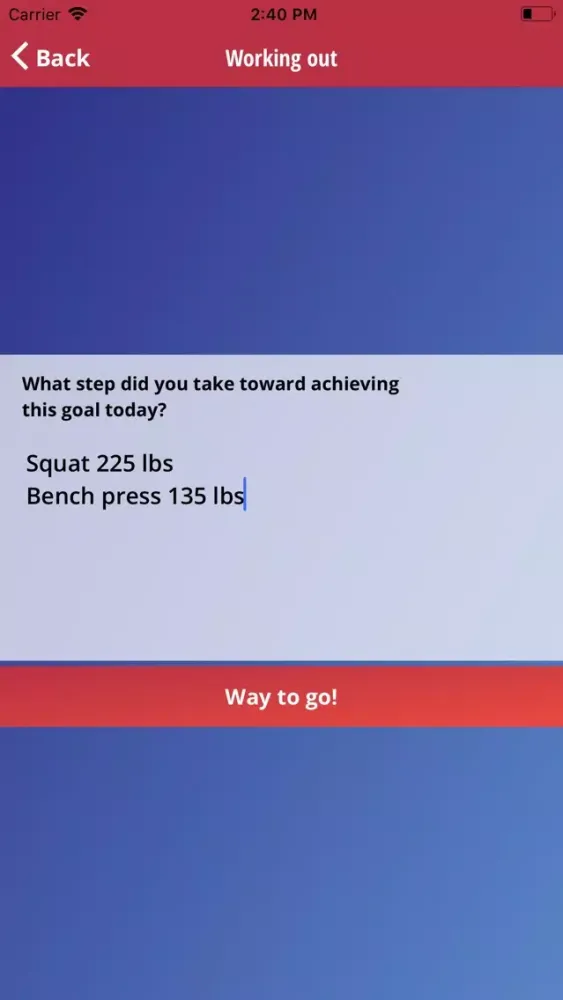 Carrier 2:40 PM

Back Working out

What step did you take toward achieving this goal today?

Squat 225 lbs
Bench press 135 lbs

Way to go!